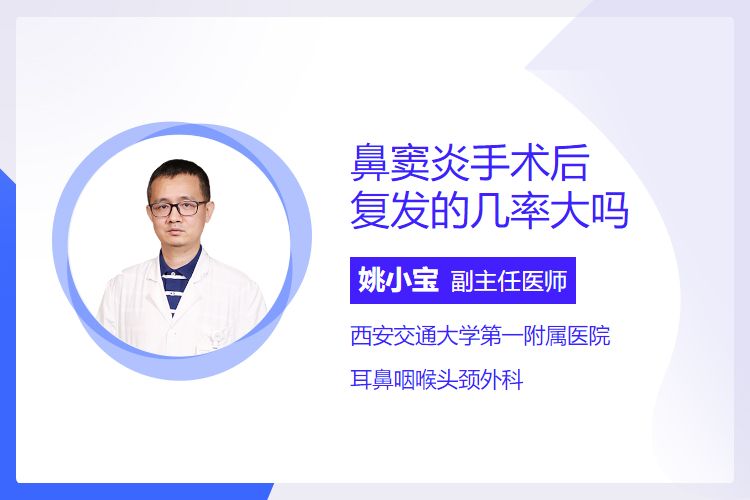 鼻窦炎手术后
复发的几率大吗

姚小宝 副主任医师

西安交通大学第一附属医院

耳鼻咽喉头颈外科